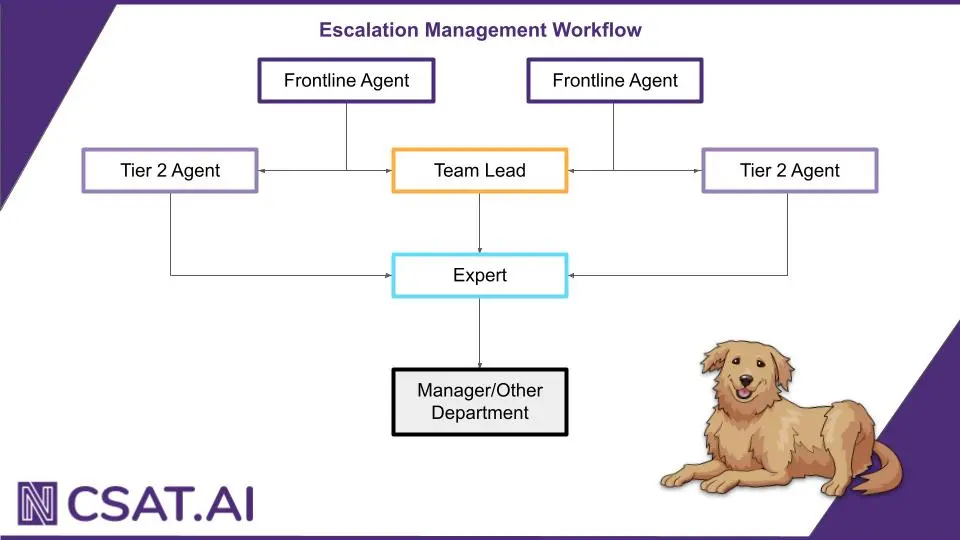 Escalation Management Workflow

Frontline Agent

Frontline Agent

Tier 2 Agent

Team Lead

Tier 2 Agent

Expert

Manager/Other Department

CSAT.AI